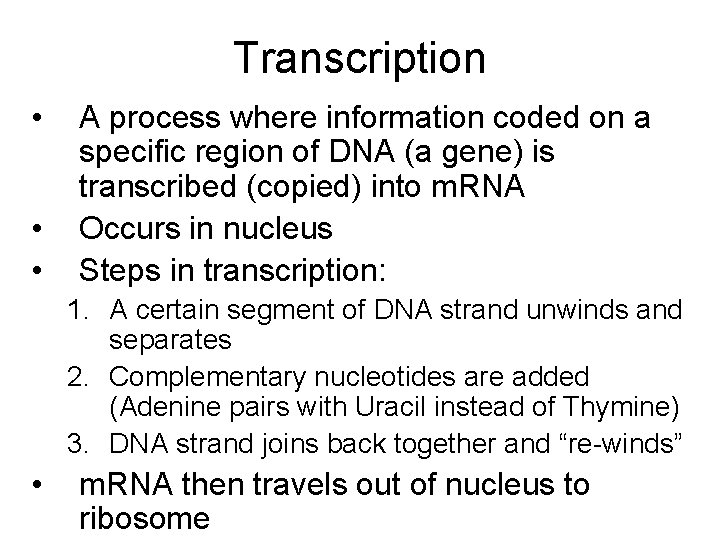 Transcription

• A process where information coded on a specific region of DNA (a gene) is transcribed (copied) into mRNA
• Occurs in nucleus
• Steps in transcription:
1. A certain segment of DNA strand unwinds and separates
2. Complementary nucleotides are added (Adenine pairs with Uracil instead of Thymine)
3. DNA strand joins back together and “re-winds”
• mRNA then travels out of nucleus to ribosome